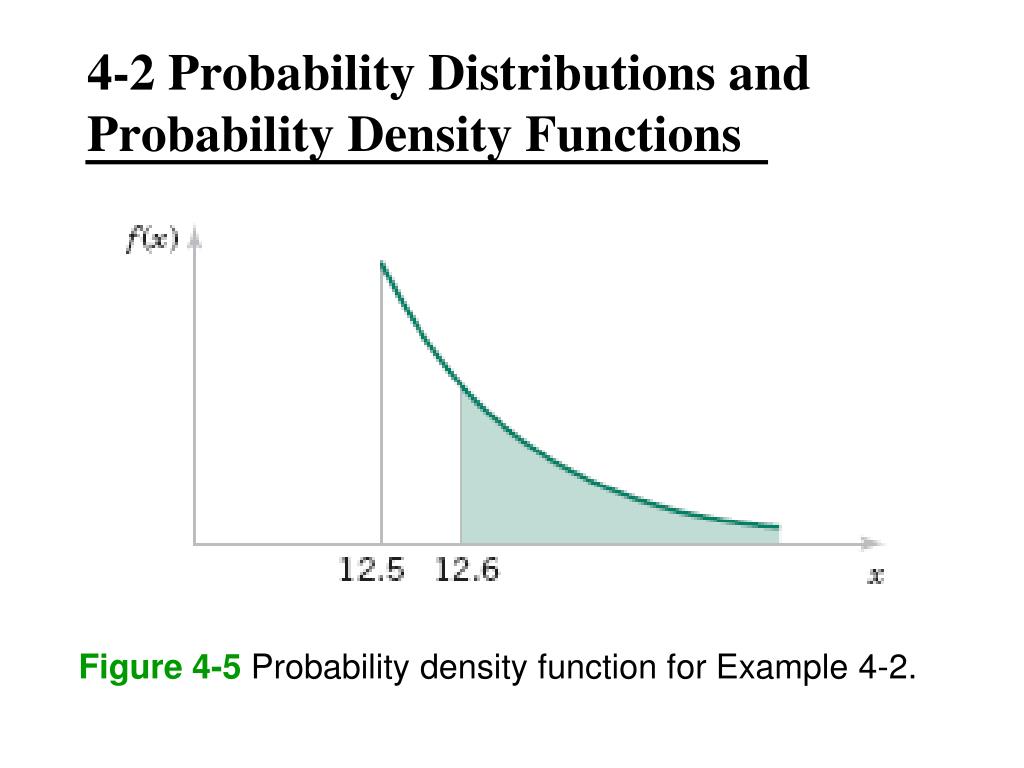 4-2 Probability Distributions and Probability Density Functions

$f(x)$

12.5 12.6

$x$

Figure 4-5 Probability density function for Example 4-2.